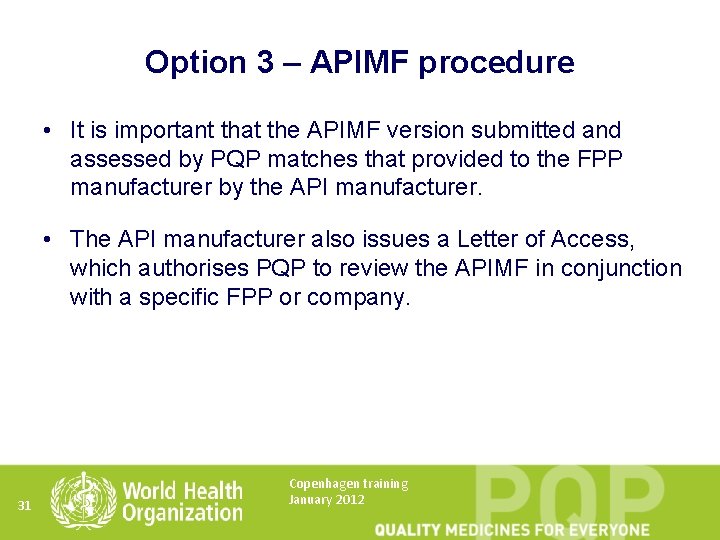 Option 3 – APIMF procedure

• It is important that the APIMF version submitted and assessed by PQP matches that provided to the FPP manufacturer by the API manufacturer.

• The API manufacturer also issues a Letter of Access, which authorises PQP to review the APIMF in conjunction with a specific FPP or company.

31

World Health Organization

Copenhagen training
January 2012

PQP

QUALITY MEDICINES FOR EVERYONE